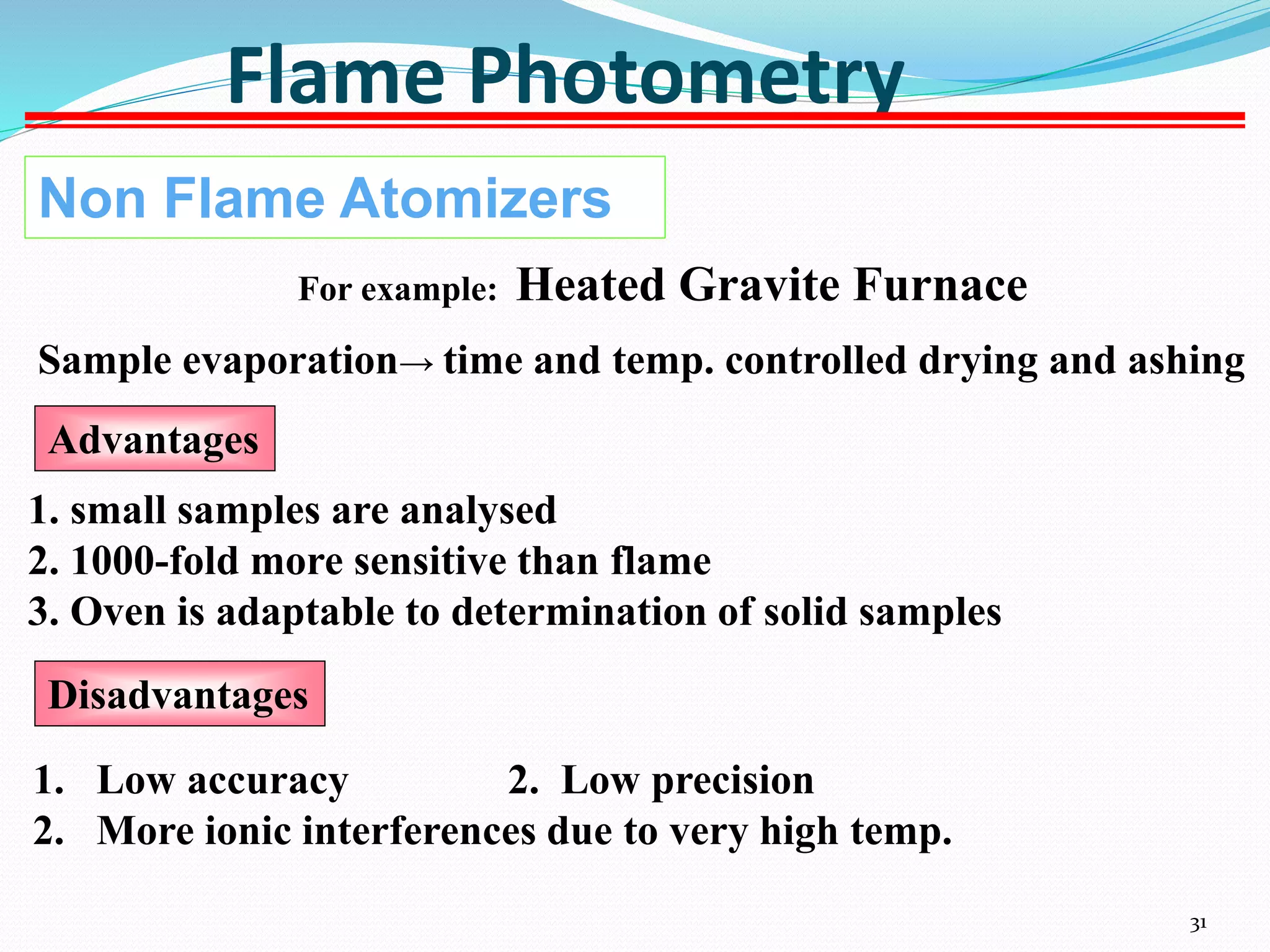 Flame Photometry

Non Flame Atomizers

For example: Heated Gravite Furnace

Sample evaporation→ time and temp. controlled drying and ashing

Advantages

1. small samples are analysed
2. 1000-fold more sensitive than flame
3. Oven is adaptable to determination of solid samples

Disadvantages

1. Low accuracy
2. Low precision
2. More ionic interferences due to very high temp.

31